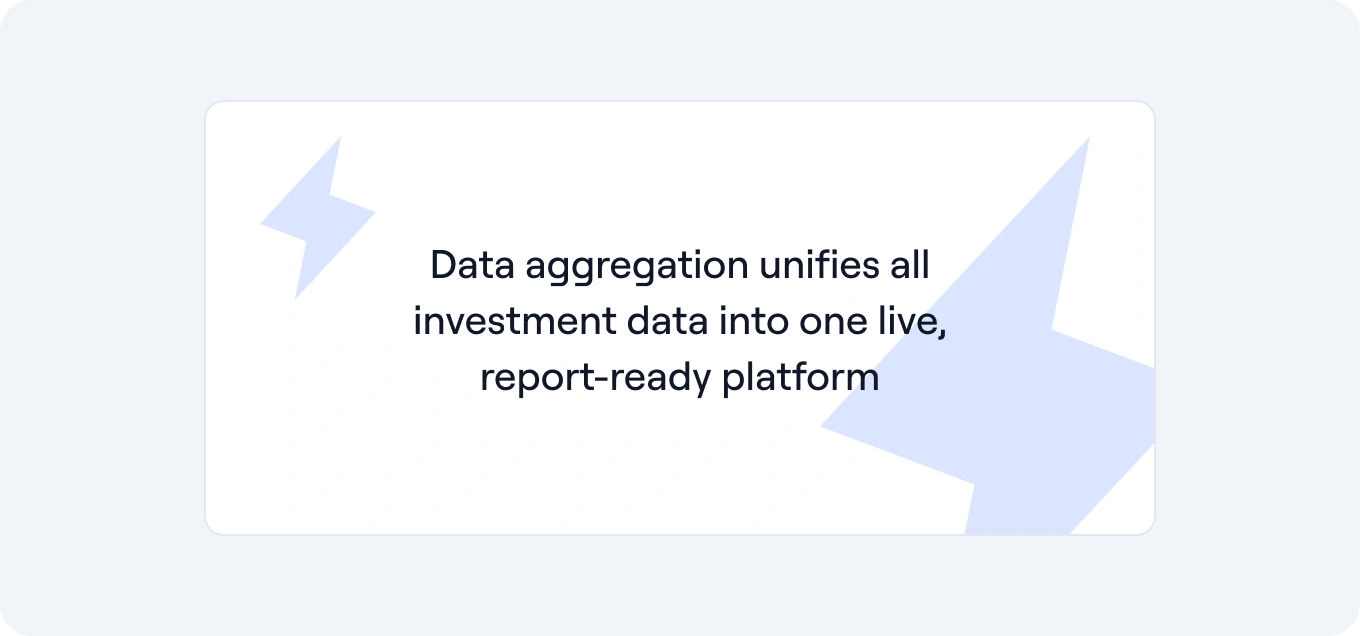 Data aggregation unifies all investment data into one live, report-ready platform